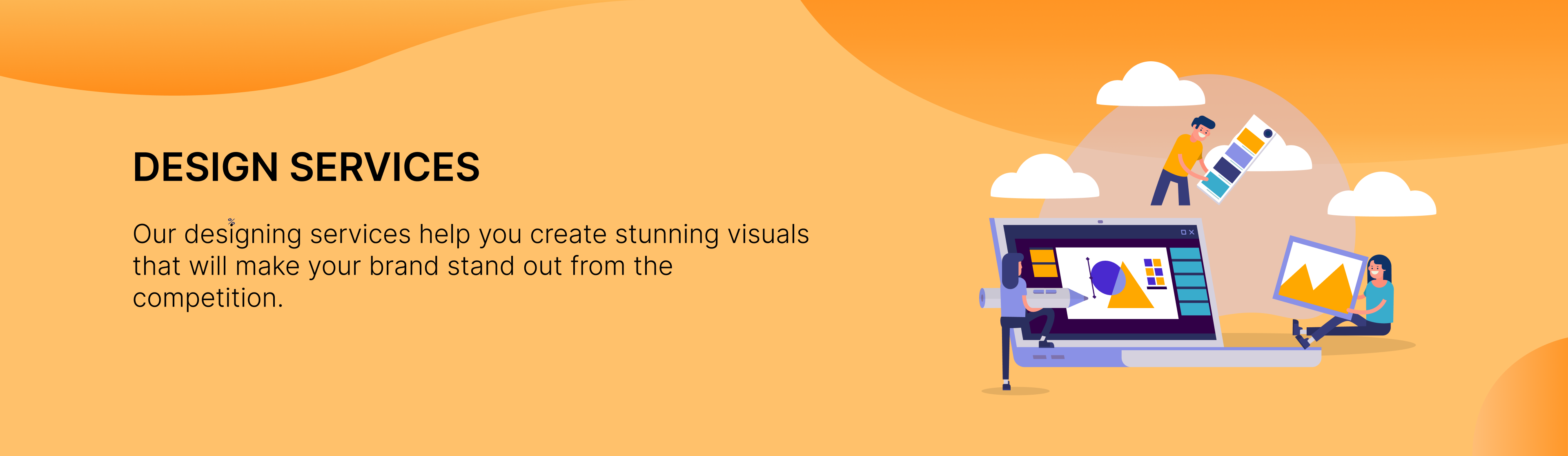 DESIGN SERVICES

Our designing services help you create stunning visuals that will make your brand stand out from the competition.